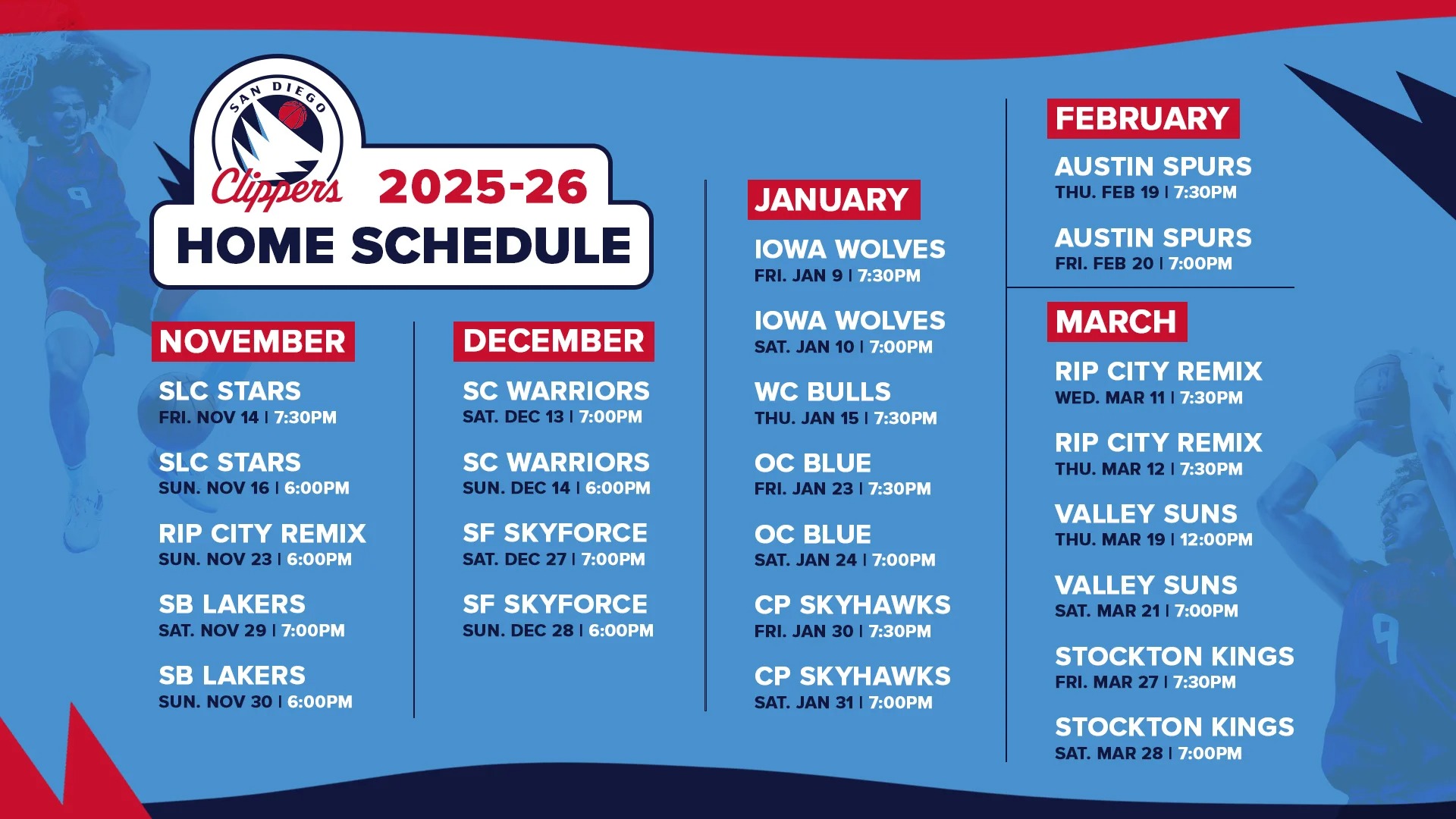 SAN DIEGO
Clippers
2025-26
HOME SCHEDULE

NOVEMBER
SLC STARS
FRI. NOV 14 | 7:30PM
SLC STARS
SUN. NOV 16 | 6:00PM
RIP CITY REMIX
SUN. NOV 23 | 6:00PM
SB LAKERS
SAT. NOV 29 | 7:00PM
SB LAKERS
SUN. NOV 30 | 6:00PM

DECEMBER
SC WARRIORS
SAT. DEC 13 | 7:00PM
SC WARRIORS
SUN. DEC 14 | 6:00PM
SF SKYFORCE
SAT. DEC 27 | 7:00PM
SF SKYFORCE
SUN. DEC 28 | 6:00PM

JANUARY
IOWA WOLVES
FRI. JAN 9 | 7:30PM
IOWA WOLVES
SAT. JAN 10 | 7:00PM
WC BULLS
THU. JAN 15 | 7:30PM
OC BLUE
FRI. JAN 23 | 7:30PM
OC BLUE
SAT. JAN 24 | 7:00PM
CP SKYHAWKS
FRI. JAN 30 | 7:30PM
CP SKYHAWKS
SAT. JAN 31 | 7:00PM

FEBRUARY
AUSTIN SPURS
THU. FEB 19 | 7:30PM
AUSTIN SPURS
FRI. FEB 20 | 7:00PM

MARCH
RIP CITY REMIX
WED. MAR 11 | 7:30PM
RIP CITY REMIX
THU. MAR 12 | 7:30PM
VALLEY SUNS
THU. MAR 19 | 12:00PM
VALLEY SUNS
SAT. MAR 21 | 7:00PM
STOCKTON KINGS
FRI. MAR 27 | 7:30PM
STOCKTON KINGS
SAT. MAR 28 | 7:00PM